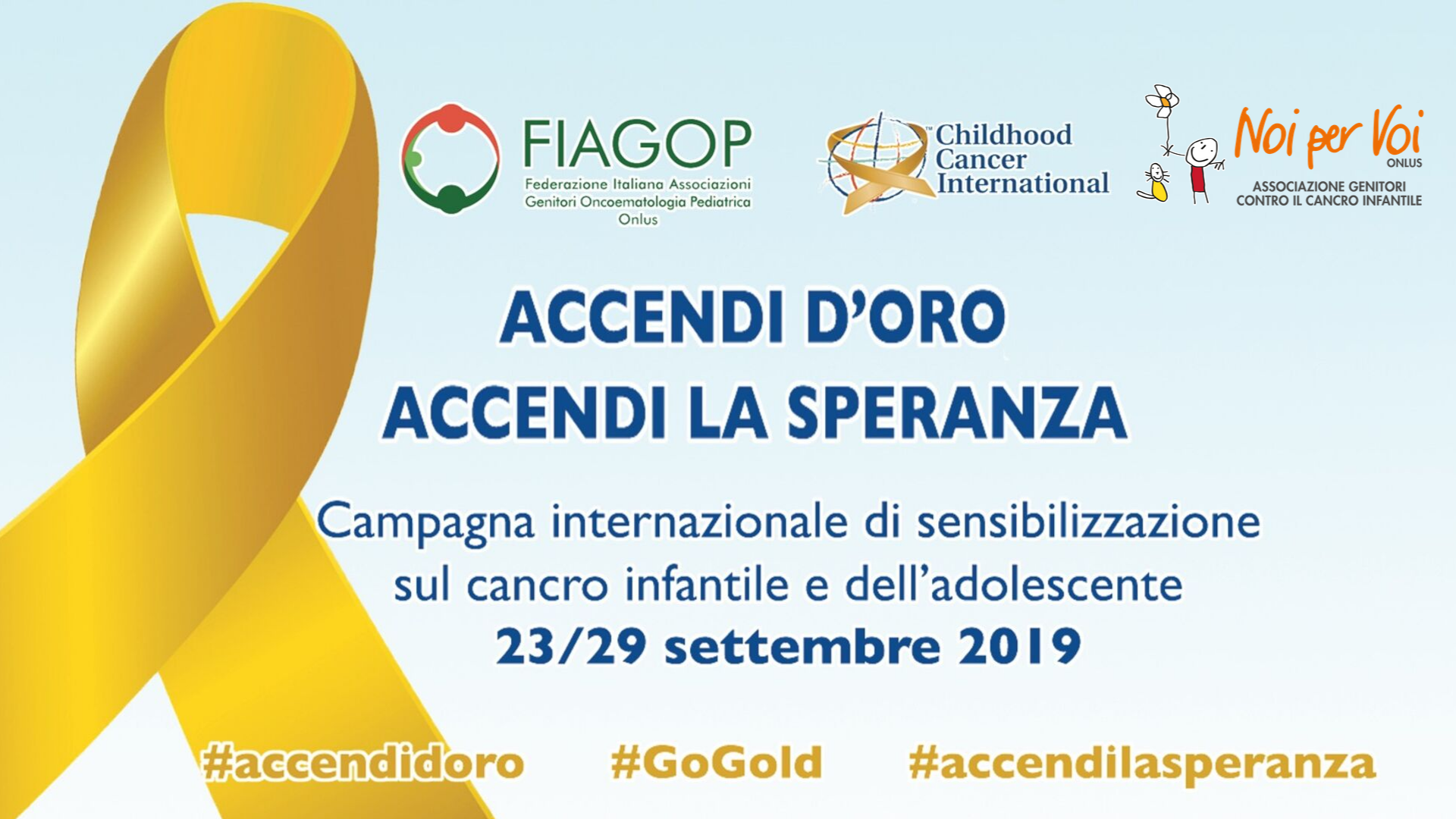 FIAGOP
Federazione Italiana Associazioni Genitori Oncoematologia Pediatrica Onlus

Childhood Cancer International

Noi per Voi
ONLUS
ASSOCIAZIONE GENITORI CONTRO IL CANCRO INFANTILE

ACCENDI D'ORO
ACCENDI LA SPERANZA

Campagna internazionale di sensibilizzazione sul cancro infantile e dell'adolescente
23/29 settembre 2019

#accendidoro #GoGold #accendilasperanza